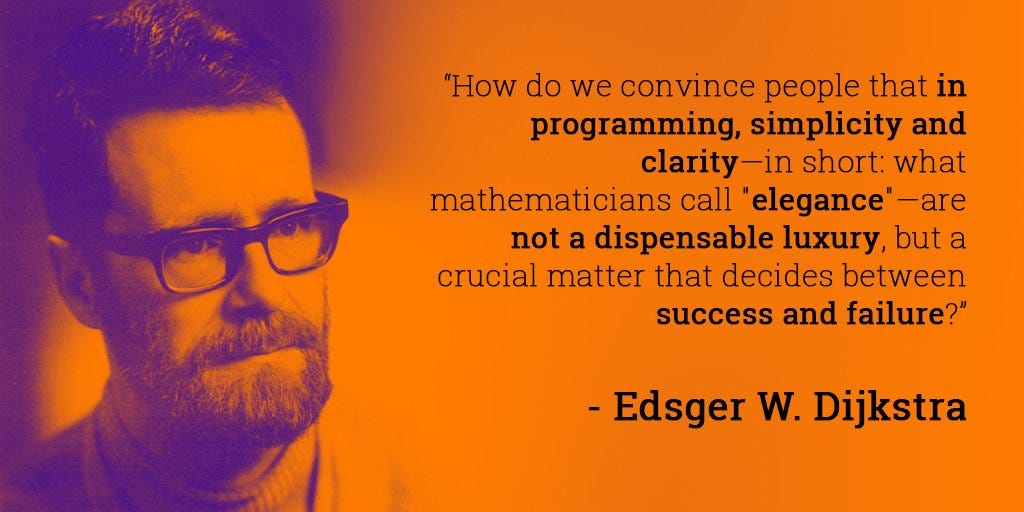 “How do we convince people that in programming, simplicity and clarity—in short: what mathematicians call "elegance"—are not a dispensable luxury, but a crucial matter that decides between success and failure?”

- Edsger W. Dijkstra